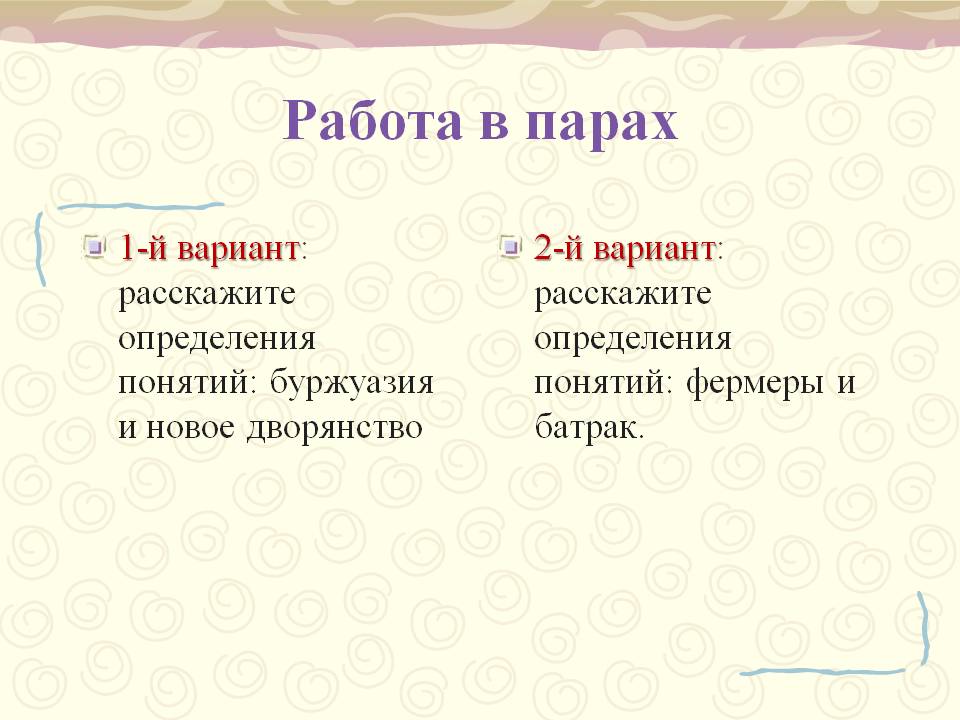 Работа в парах

1-й вариант: расскажите определения понятий: буржуазия и новое дворянство

2-й вариант: расскажите определения понятий: фермеры и батрак.